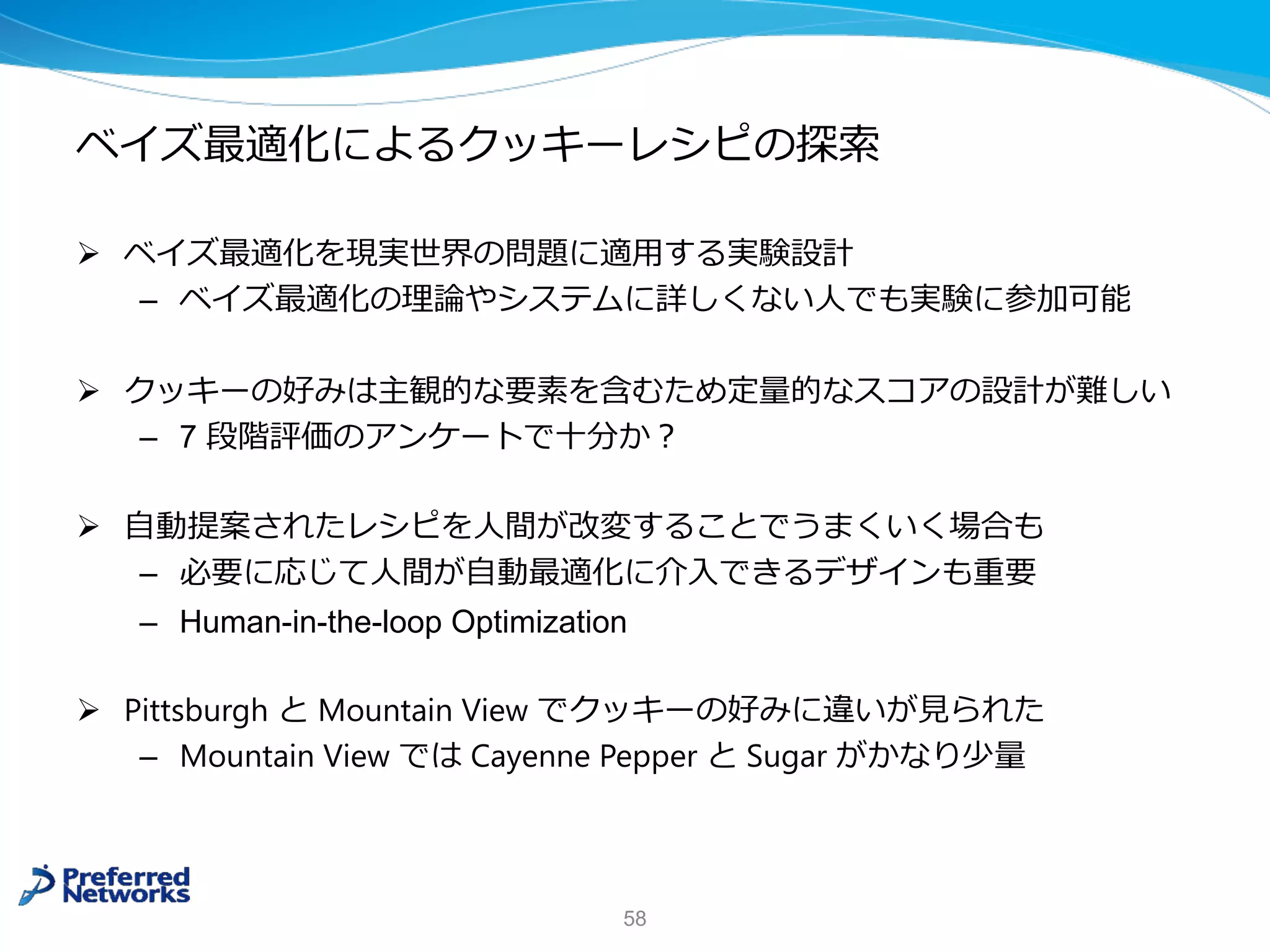 ベイズ最適化によるクッキーレシピの探索

➢ ベイズ最適化を現実世界の問題に適用する実験設計
– ベイズ最適化の理論やシステムに詳しくない人でも実験に参加可能

➢ クッキーの好みは主観的な要素を含むため定量的なスコアの設計が難しい
– 7 段階評価のアンケートで十分か？

➢ 自動提案されたレシピを人間が改変することでうまくいく場合も
– 必要に応じて人間が自動最適化に介入できるデザインも重要
– Human-in-the-loop Optimization

➢ Pittsburgh と Mountain View でクッキーの好みに違いが見られた
– Mountain View では Cayenne Pepper と Sugar がかなり少量

Preferred Networks

58